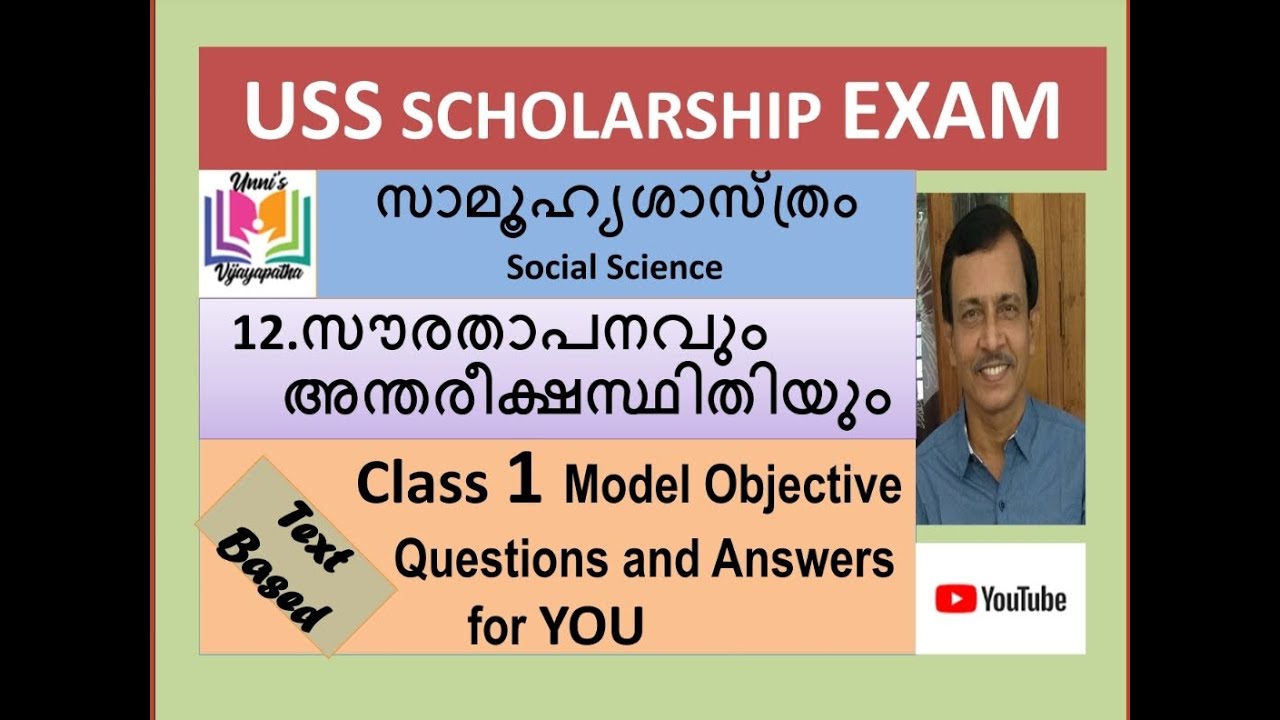 USS SCHOLARSHIP EXAM

Unni's Vijayapatha

സാമൂഹ്യശാസ്ത്രം
Social Science

12.സൗരതാപനവും അന്തരീക്ഷസ്ഥിതിയും

Text Based

Class 1 Model Objective Questions and Answers for YOU

YouTube